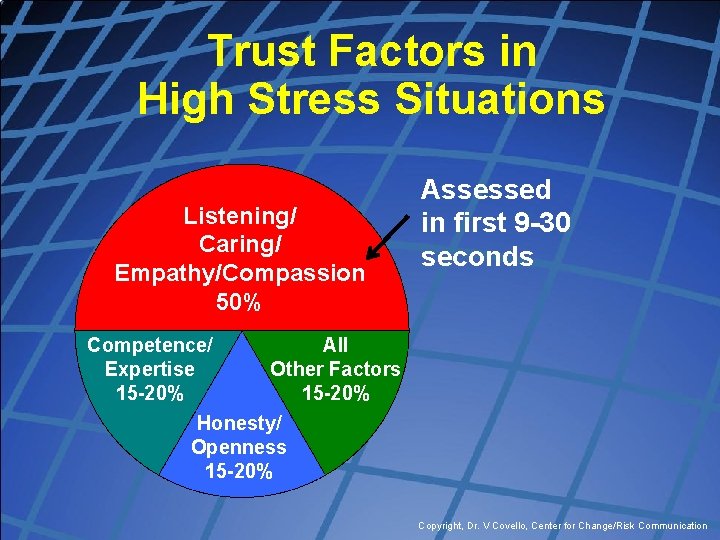 Trust Factors in High Stress Situations

Listening/ Caring/ Empathy/Compassion 50%

Assessed in first 9-30 seconds

Competence/ Expertise 15-20%

All Other Factors 15-20%

Honesty/ Openness 15-20%

Copyright, Dr. V Covello, Center for Change/Risk Communication